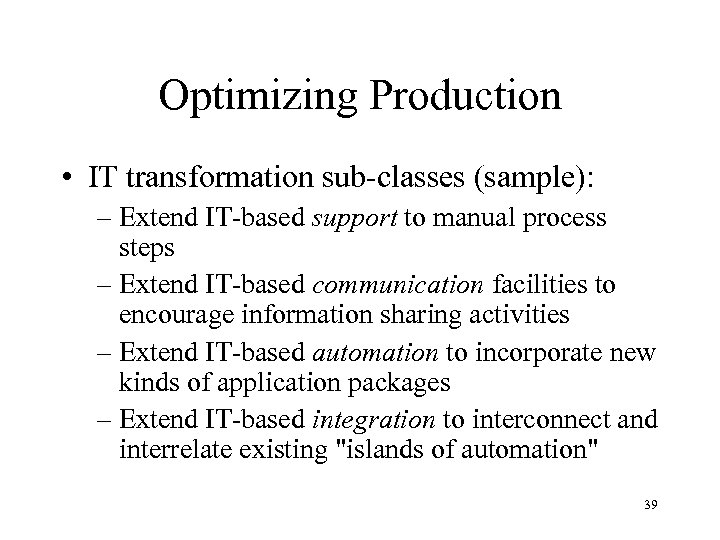 Optimizing Production

• IT transformation sub-classes (sample):

– Extend IT-based support to manual process steps

– Extend IT-based communication facilities to encourage information sharing activities

– Extend IT-based automation to incorporate new kinds of application packages

– Extend IT-based integration to interconnect and interrelate existing "islands of automation"

39